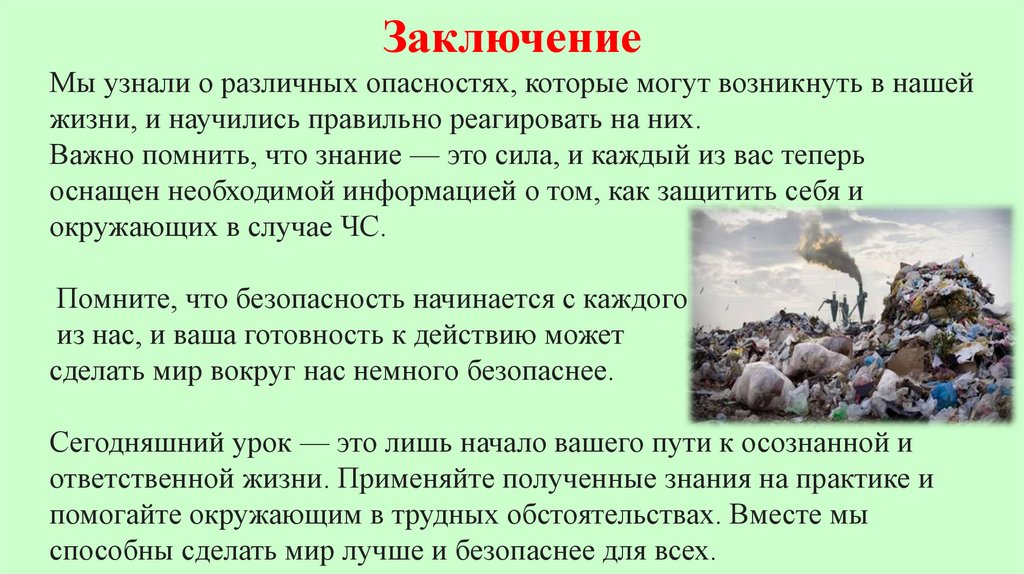 Заключение

Мы узнали о различных опасностях, которые могут возникнуть в нашей жизни, и научились правильно реагировать на них.
Важно помнить, что знание — это сила, и каждый из вас теперь оснащен необходимой информацией о том, как защитить себя и окружающих в случае ЧС.

Помните, что безопасность начинается с каждого из нас, и ваша готовность к действию может сделать мир вокруг нас немного безопаснее.

Сегодняшний урок — это лишь начало вашего пути к осознанной и ответственной жизни. Применяйте полученные знания на практике и помогайте окружающим в трудных обстоятельствах. Вместе мы способны сделать мир лучше и безопаснее для всех.